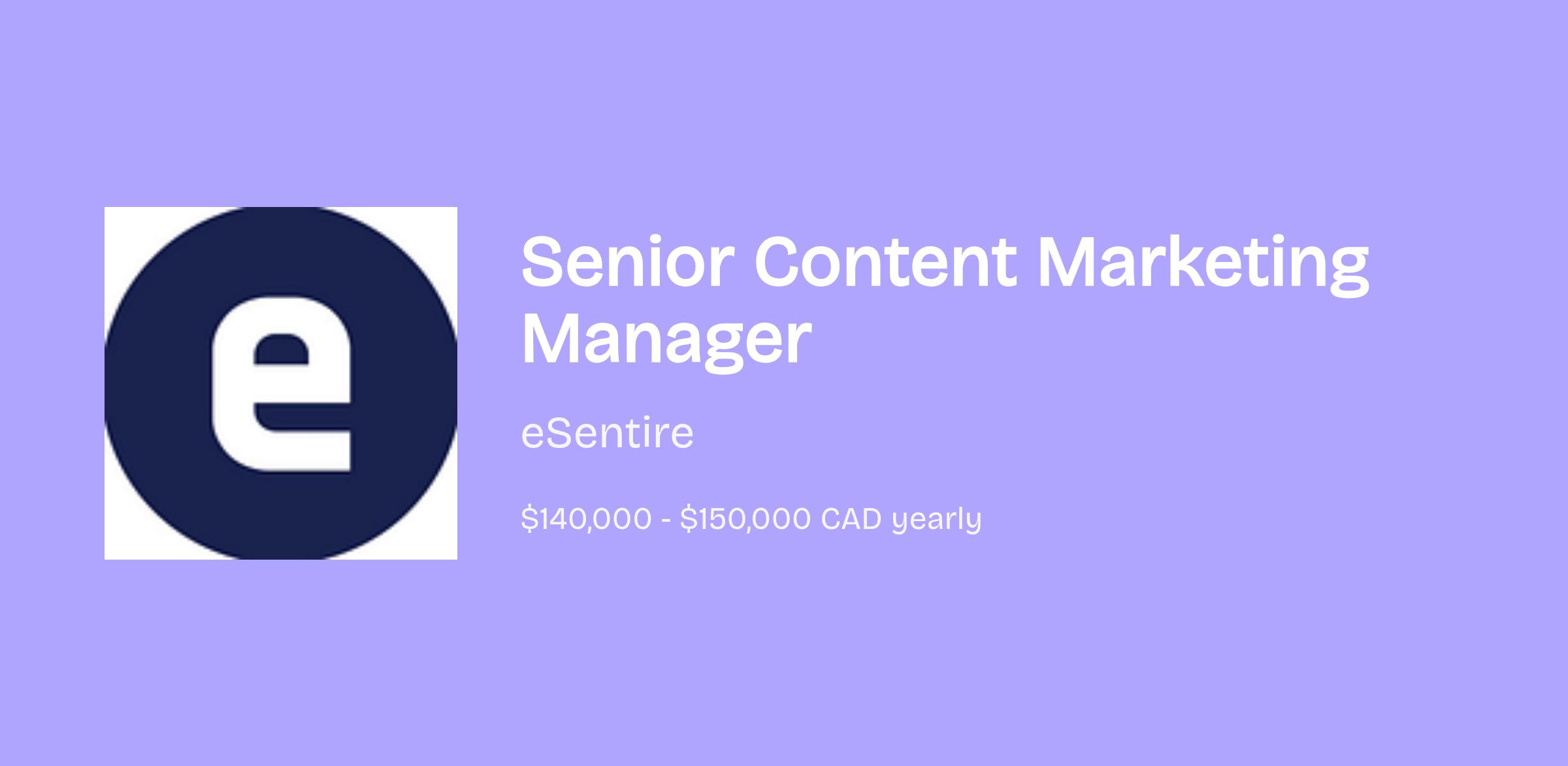 e

Senior Content Marketing Manager

eSentire

\$140,000 - \$150,000 CAD yearly